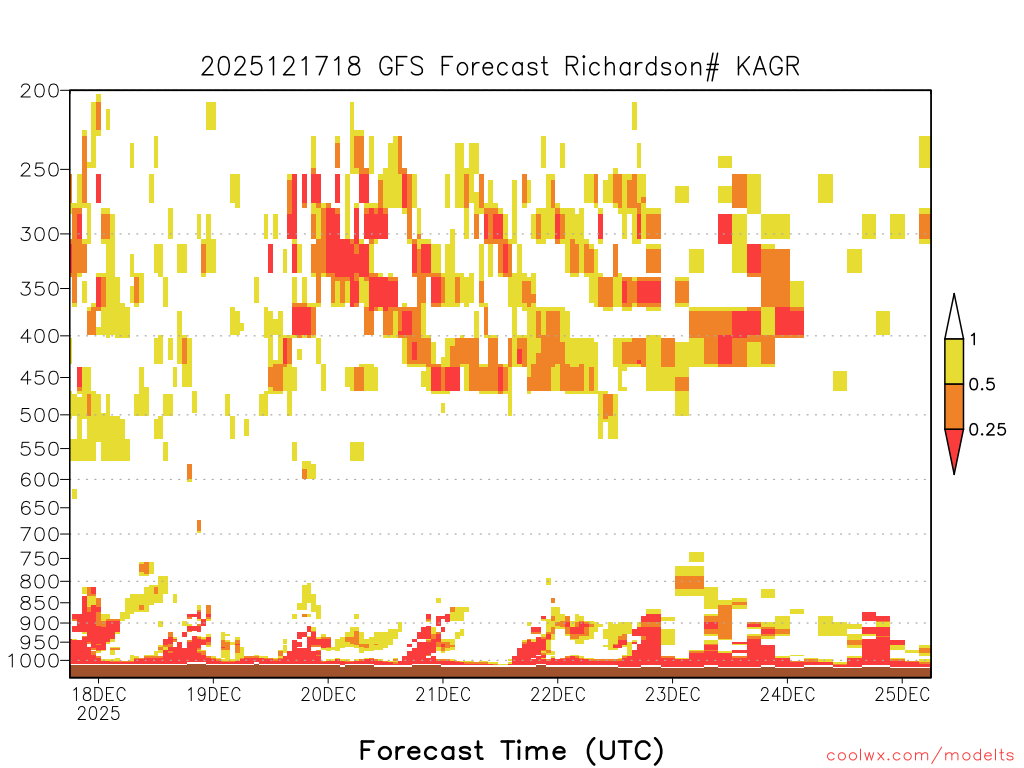 2025121718 GFS Forecast Richardson# KAGR

200
250
300
350
400
450
500
550
600
650
700
750
800
850
900
950
1000

1
0.5
0.25

18DEC
2025
19DEC
20DEC
21DEC
22DEC
23DEC
24DEC
25DEC

Forecast Time (UTC)

coolwx.com/modelts